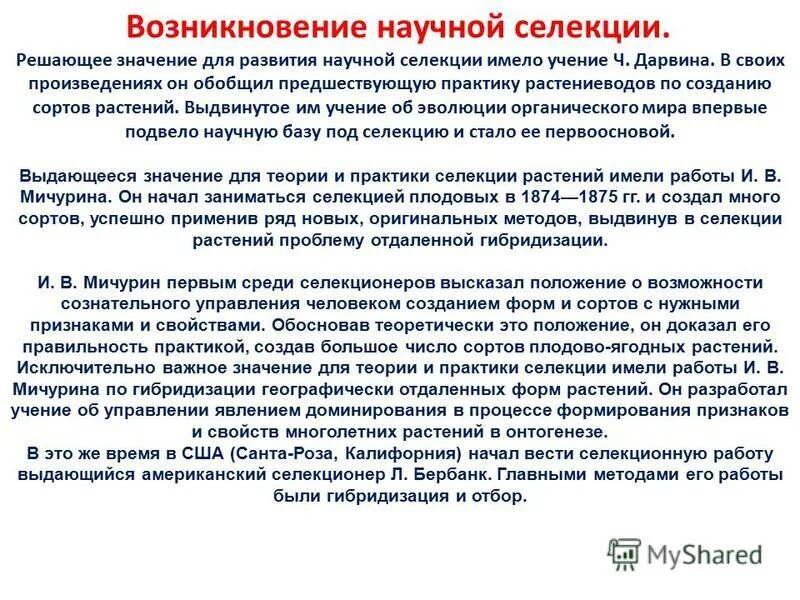 Возникновение научной селекции.

Решающее значение для развития научной селекции имело учение Ч. Дарвина. В своих произведениях он обобщил предшествующую практику растениеводов по созданию сортов растений. Выдвинутое им учение об эволюции органического мира впервые подвело научную базу под селекцию и стало ее первоосновой.

Выдающееся значение для теории и практики селекции растений имели работы И. В. Мичурина. Он начал заниматься селекцией плодовых в 1874—1875 гг. и создал много сортов, успешно применив ряд новых, оригинальных методов, выдвинув в селекции растений проблему отдаленной гибридизации.

И. В. Мичурин первым среди селекционеров высказал положение о возможности сознательного управления человеком созданием форм и сортов с нужными признаками и свойствами. Обосновав теоретически это положение, он доказал его правильность практикой, создав большое число сортов плодово-ягодных растений. Исключительно важное значение для теории и практики селекции имели работы И. В. Мичурина по гибридизации географически отдаленных форм растений. Он разработал учение об управлении явлением доминирования в процессе формирования признаков и свойств многолетних растений в онтогенезе.
В это же время в США (Санта-Роза, Калифорния) начал вести селекционную работу выдающийся американский селекционер Л. Бербанк. Главными методами его работы были гибридизация и отбор.

MyShared